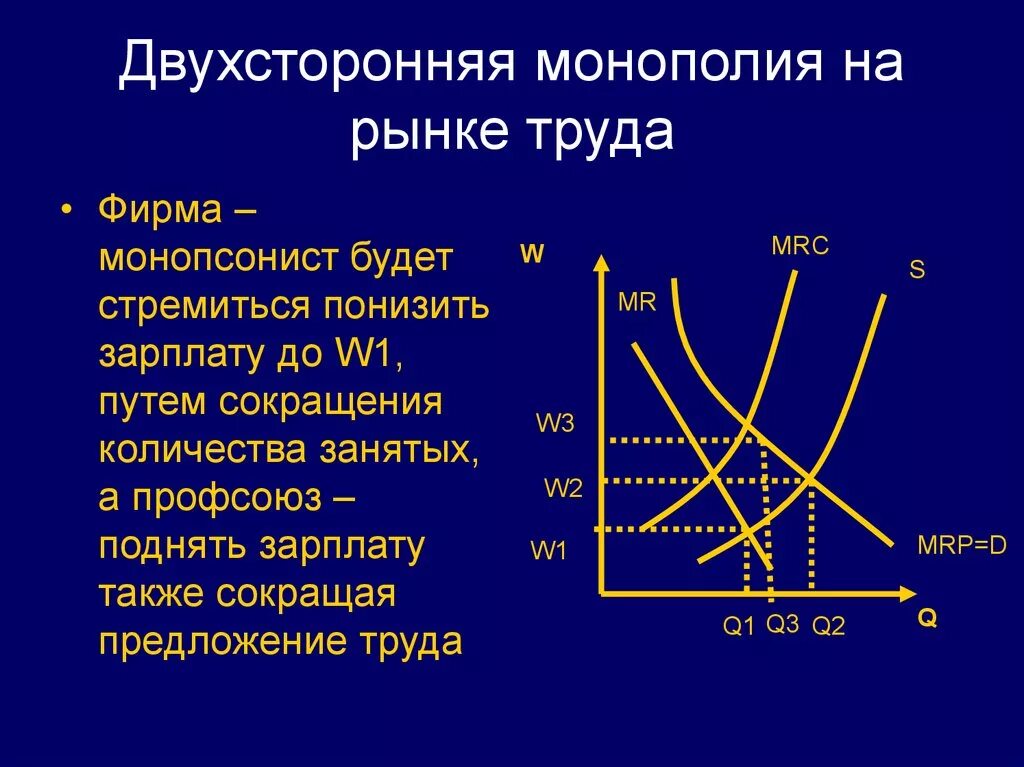 Двухсторонняя монополия на рынке труда

• Фирма – монопсонист будет стремиться понизить зарплату до W1, путем сокращения количества занятых, а профсоюз – поднять зарплату также сокращая предложение труда

W
MRC
S
MR
W3
W2
W1
MRP=D
Q1 Q3 Q2
Q